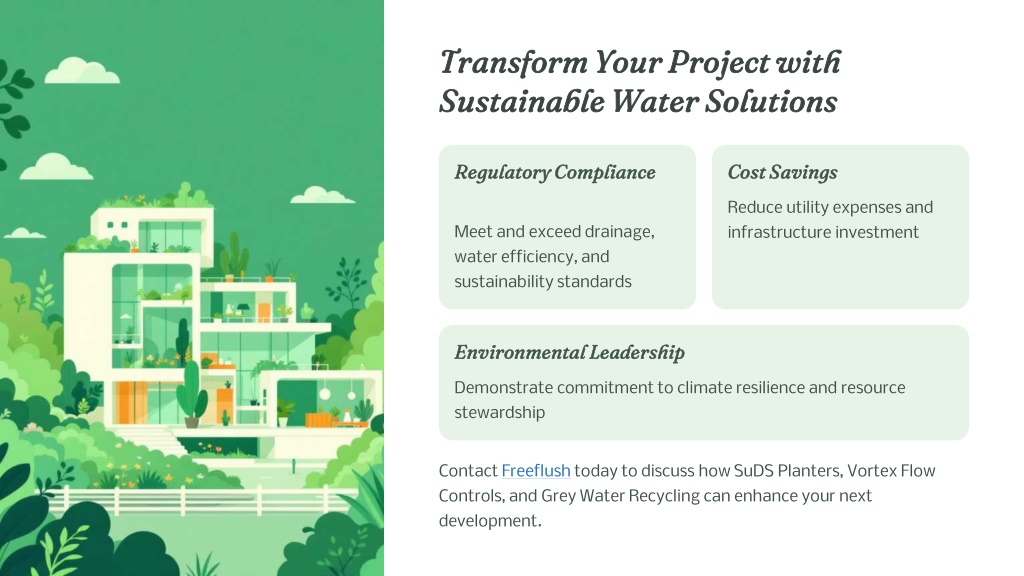 Transform Your Project with Sustainable Water Solutions

Regulatory Compliance

Meet and exceed drainage, water efficiency, and sustainability standards

Cost Savings

Reduce utility expenses and infrastructure investment

Environmental Leadership

Demonstrate commitment to climate resilience and resource stewardship

Contact Freeflush today to discuss how SuDS Planters, Vortex Flow Controls, and Grey Water Recycling can enhance your next development.